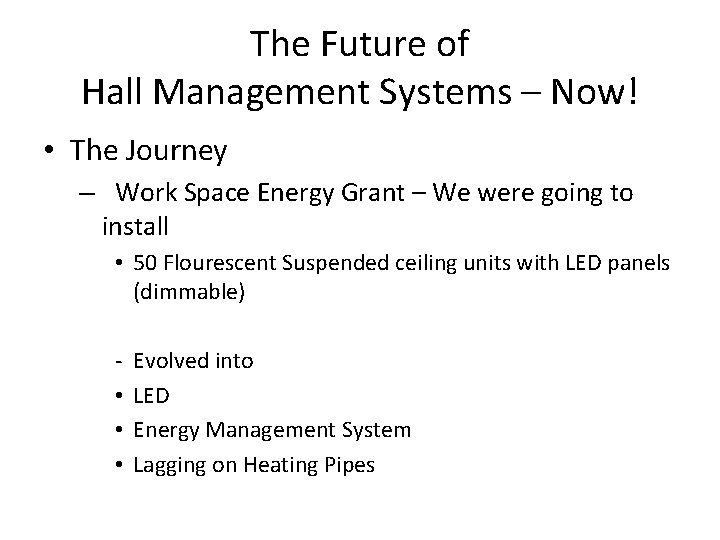 The Future of
Hall Management Systems – Now!

• The Journey
– Work Space Energy Grant – We were going to install
• 50 Flourescent Suspended ceiling units with LED panels (dimmable)

- Evolved into
• LED
• Energy Management System
• Lagging on Heating Pipes